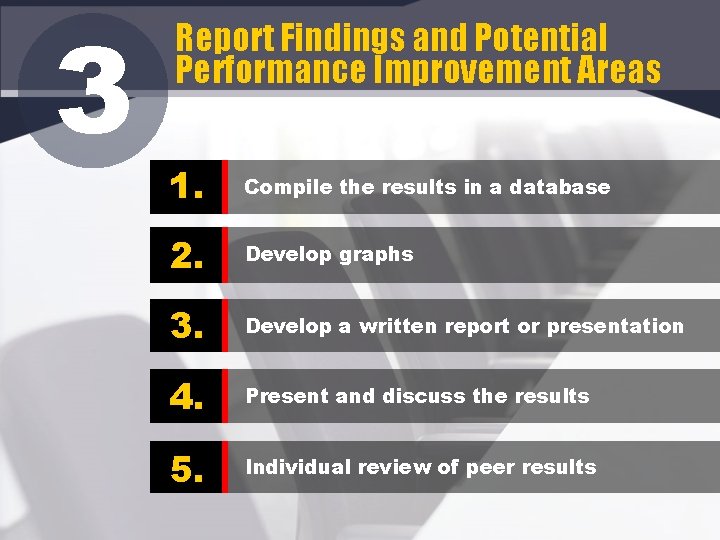 3

Report Findings and Potential Performance Improvement Areas

1. Compile the results in a database

2. Develop graphs

3. Develop a written report or presentation

4. Present and discuss the results

5. Individual review of peer results